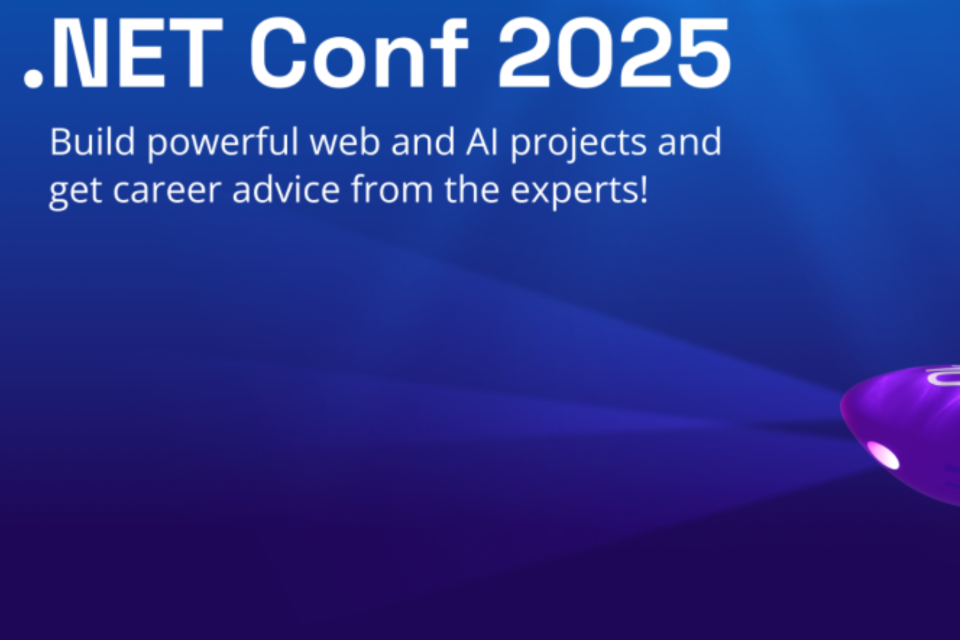 .NET Conf 2025

Build powerful web and AI projects and get career advice from the experts!